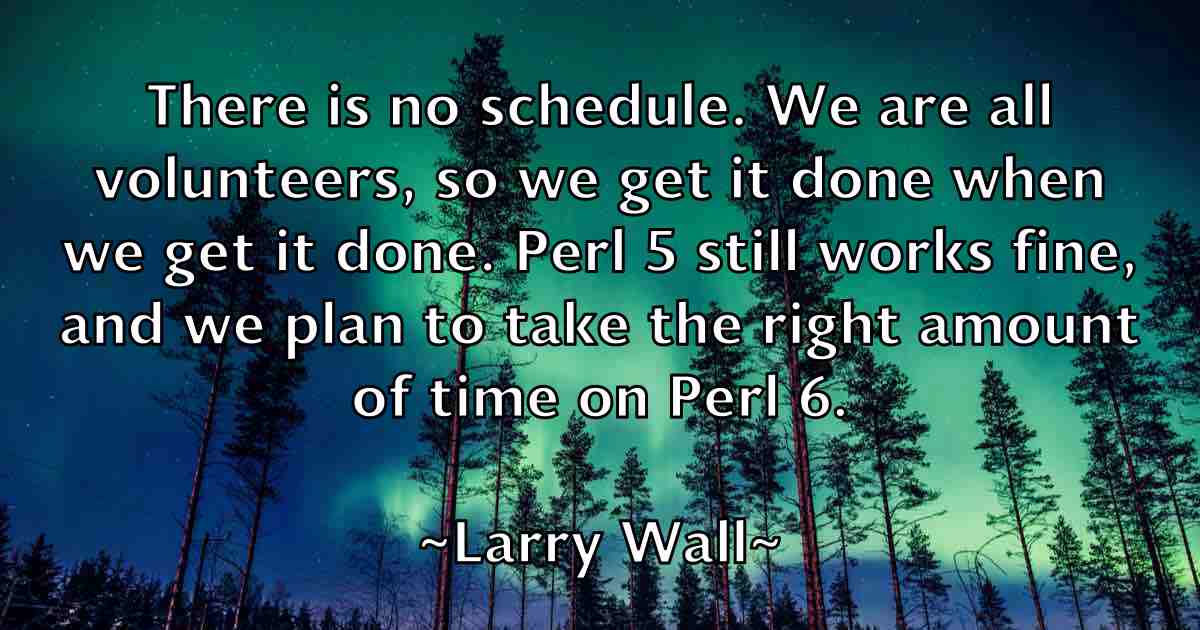 There is no schedule. We are all volunteers, so we get it done when we get it done. Perl 5 still works fine, and we plan to take the right amount of time on Perl 6.

~Larry Wall~